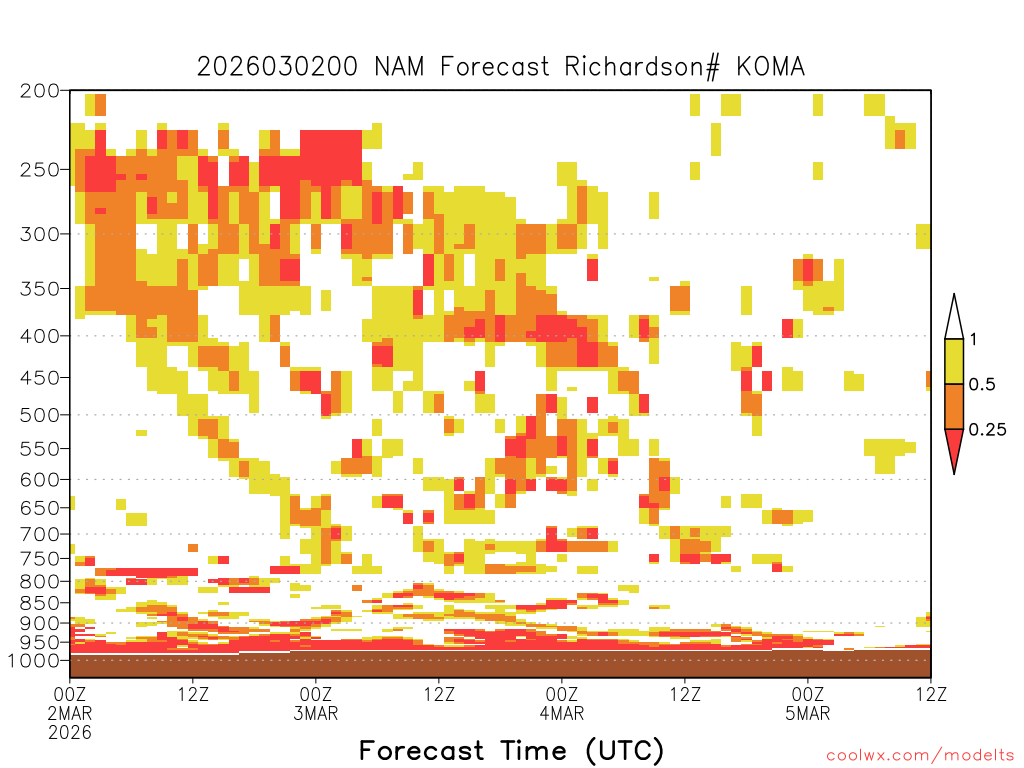 2026030200 NAM Forecast Richardson# KOMA

200
250
300
350
400
450
500
550
600
650
700
750
800
850
900
950
1000

1
0.5
0.25

00Z 2MAR 2026
12Z
00Z 3MAR
12Z
00Z 4MAR
12Z
00Z 5MAR
12Z

Forecast Time (UTC)

coolwx.com/modelts